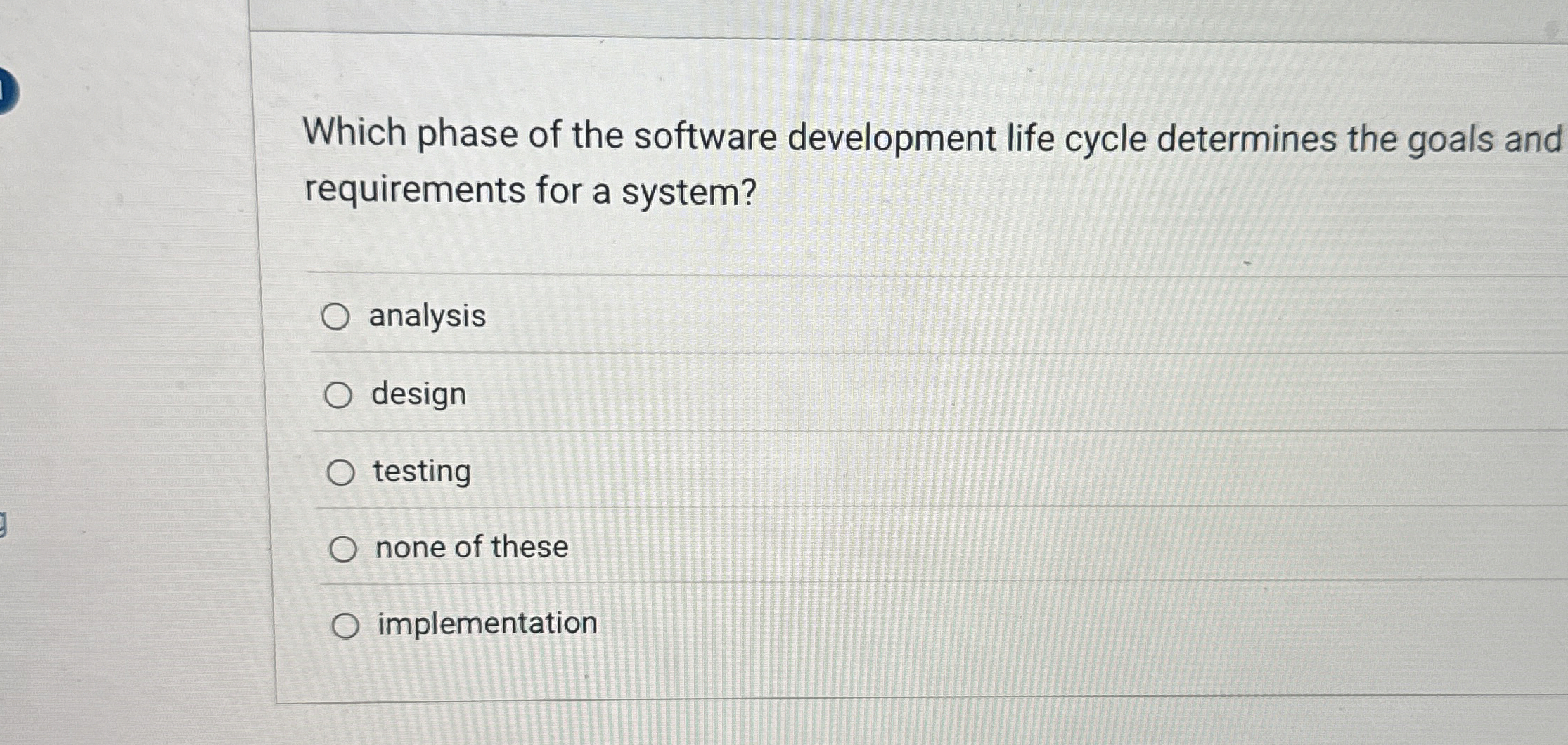 Which phase of the software development life cycle determines the goals and requirements for a system?

analysis

design

testing

none of these

implementation